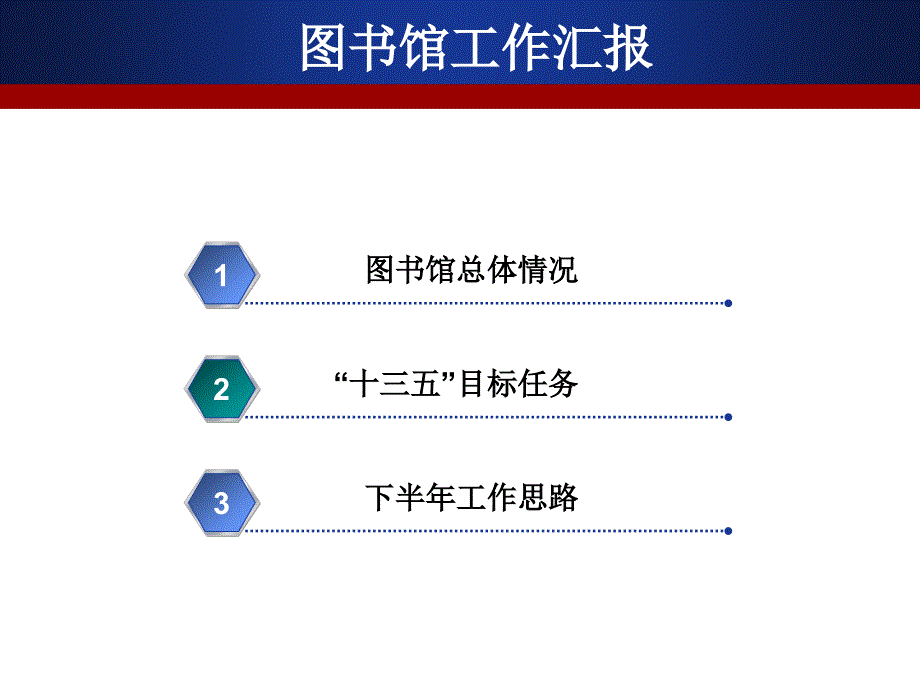 图书馆工作汇报

1 图书馆总体情况

2 “十三五”目标任务

3 下半年工作思路